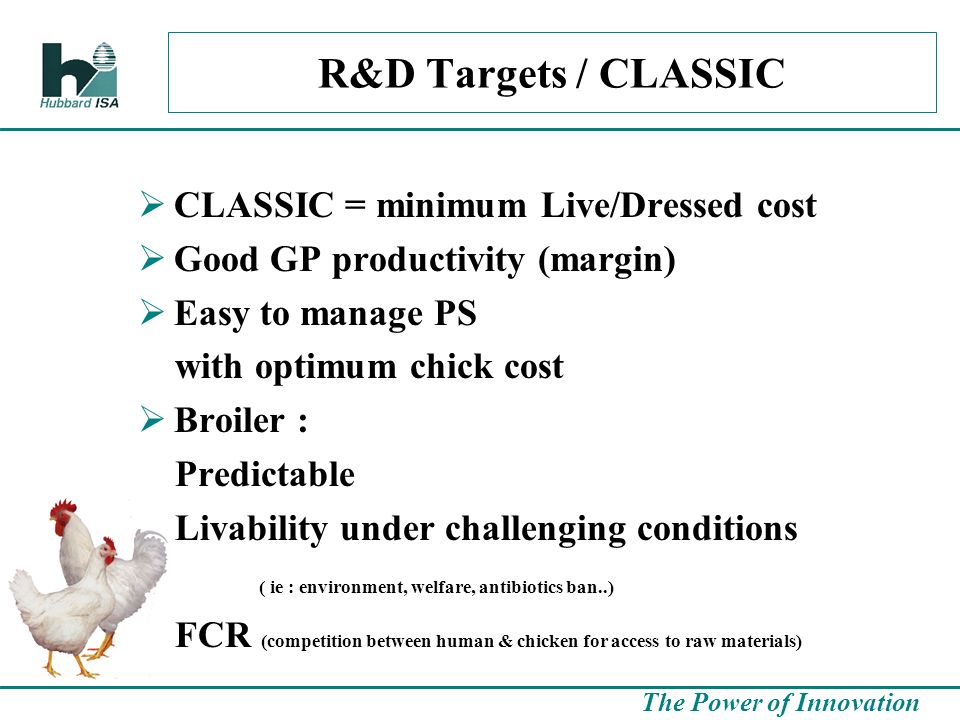 Hubbard ISA

R&D Targets / CLASSIC

➢ CLASSIC = minimum Live/Dressed cost
➢ Good GP productivity (margin)
➢ Easy to manage PS
with optimum chick cost
➢ Broiler :
Predictable
Livability under challenging conditions
( ie : environment, welfare, antibiotics ban..)
FCR (competition between human & chicken for access to raw materials)

The Power of Innovation